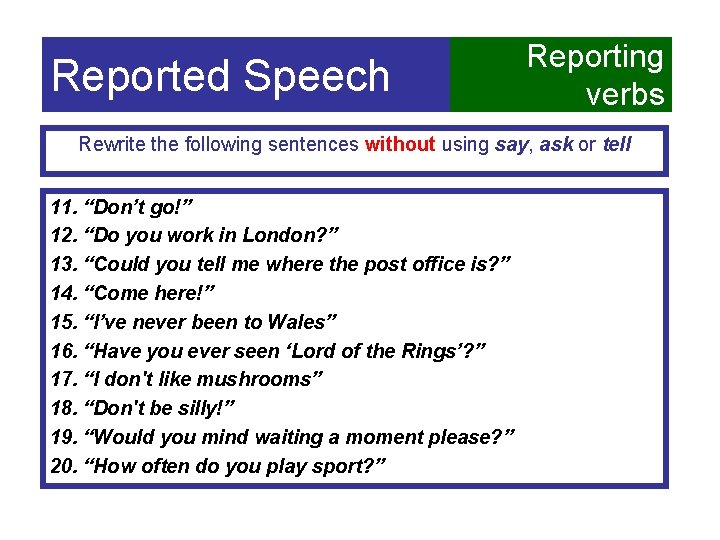 Reported Speech

Reporting verbs

Rewrite the following sentences without using say, ask or tell

11. “Don’t go!”
12. “Do you work in London?”
13. “Could you tell me where the post office is?”
14. “Come here!”
15. “I’ve never been to Wales”
16. “Have you ever seen ‘Lord of the Rings’?”
17. “I don't like mushrooms”
18. “Don't be silly!”
19. “Would you mind waiting a moment please?”
20. “How often do you play sport?”